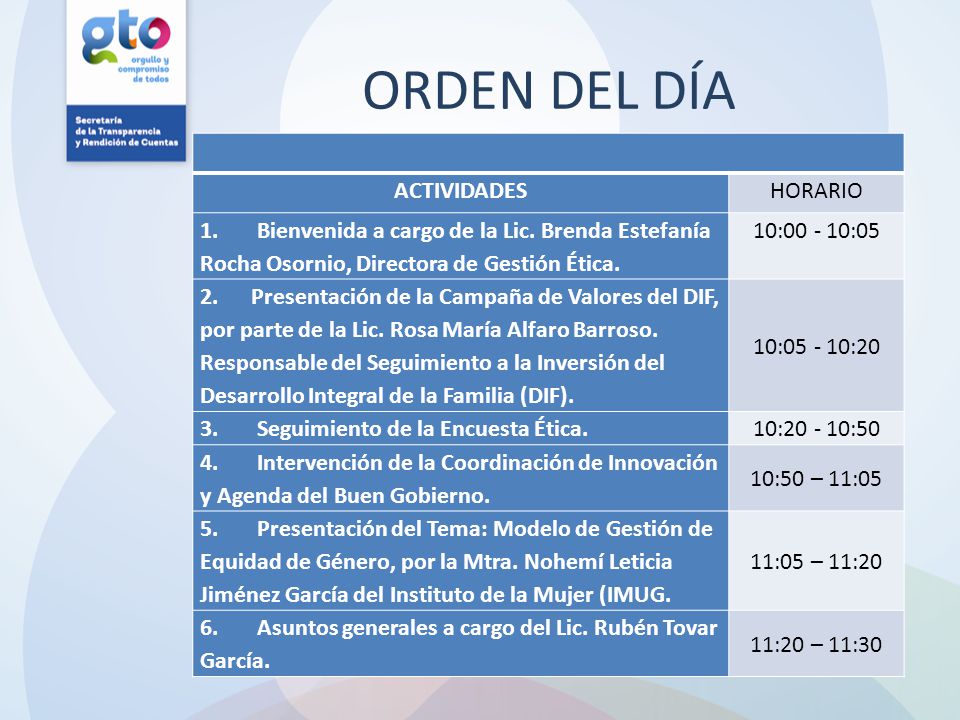 gto
orgullo y compromiso de todos

Secretaría de la Transparencia y Rendición de Cuentas

ORDEN DEL DÍA

| ACTIVIDADES | HORARIO |
|---|---|
| 1. Bienvenida a cargo de la Lic. Brenda Estefanía Rocha Osornio, Directora de Gestión Ética. | 10:00 - 10:05 |
| 2. Presentación de la Campaña de Valores del DIF, por parte de la Lic. Rosa María Alfaro Barroso. Responsable del Seguimiento a la Inversión del Desarrollo Integral de la Familia (DIF). | 10:05 - 10:20 |
| 3. Seguimiento de la Encuesta Ética. | 10:20 - 10:50 |
| 4. Intervención de la Coordinación de Innovación y Agenda del Buen Gobierno. | 10:50 – 11:05 |
| 5. Presentación del Tema: Modelo de Gestión de Equidad de Género, por la Mtra. Nohemí Leticia Jiménez García del Instituto de la Mujer (IMUG. | 11:05 – 11:20 |
| 6. Asuntos generales a cargo del Lic. Rubén Tovar García. | 11:20 – 11:30 |